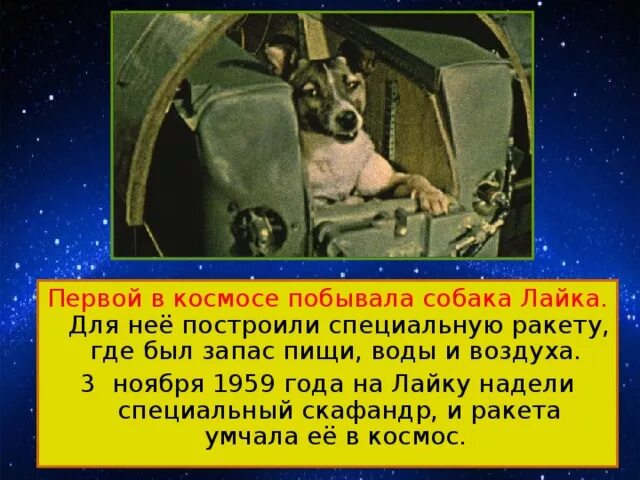 Первой в космосе побывала собака Лайка. Для неё построили специальную ракету, где был запас пищи, воды и воздуха.

3 ноября 1959 года на Лайку надели специальный скафандр, и ракета умчала её в космос.